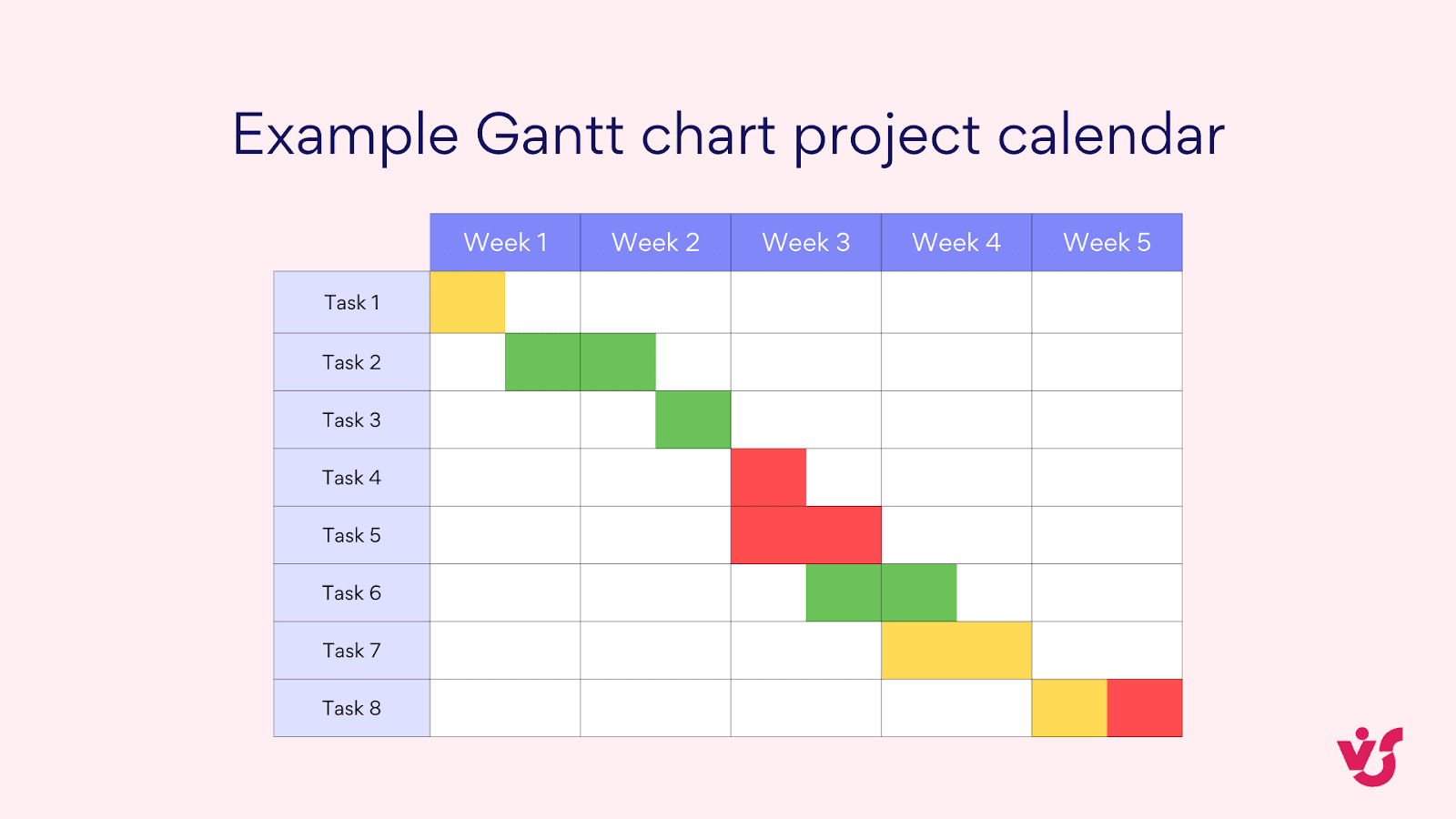 Example Gantt chart project calendar

| | Week 1 | Week 2 | Week 3 | Week 4 | Week 5 |
|---|---|---|---|---|---|
| Task 1 | | | | | |
| Task 2 | | | | | |
| Task 3 | | | | | |
| Task 4 | | | | | |
| Task 5 | | | | | |
| Task 6 | | | | | |
| Task 7 | | | | | |
| Task 8 | | | | | |